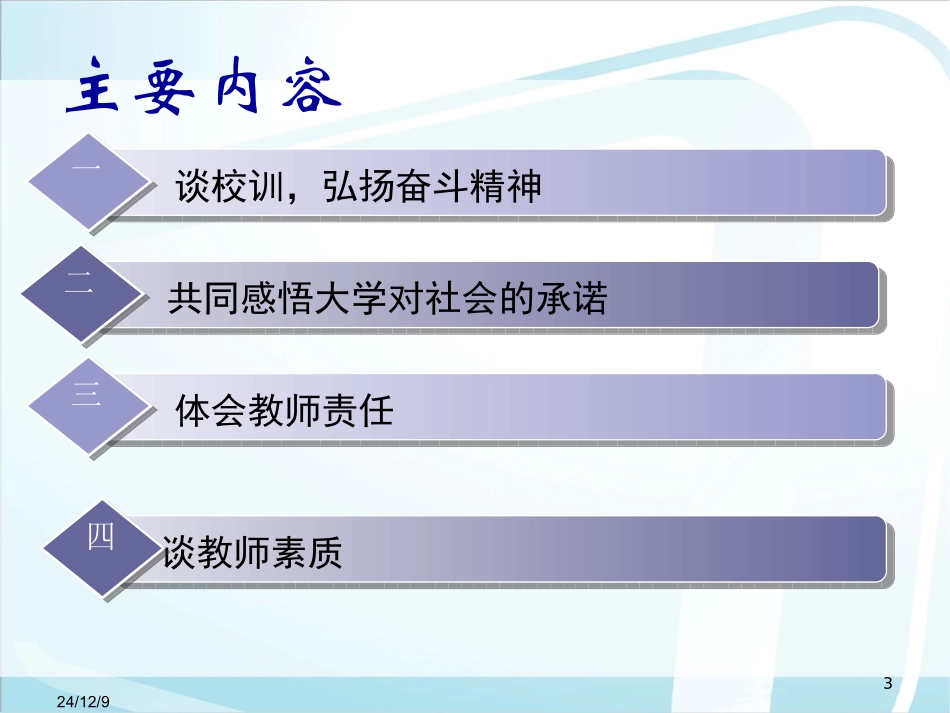 主要内容

一 谈校训，弘扬奋斗精神

二 共同感悟大学对社会的承诺

三 体会教师责任

四 谈教师素质

24/12/9

3